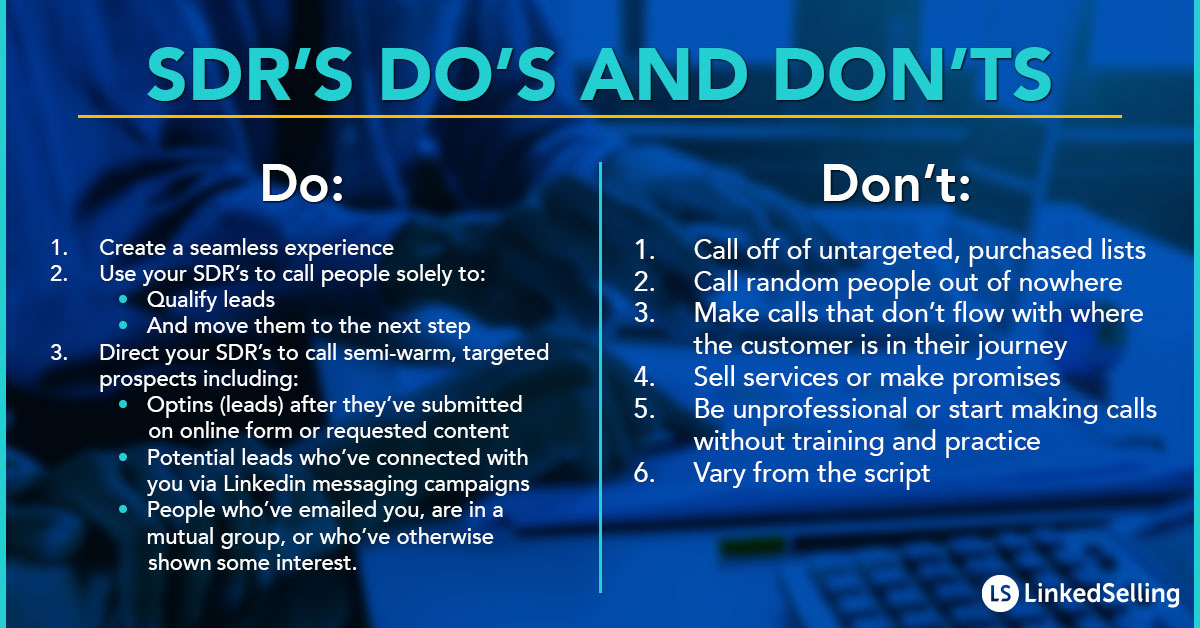 SDR'S DO'S AND DON'TS

Do:

1. Create a seamless experience
2. Use your SDR's to call people solely to:
• Qualify leads
• And move them to the next step
3. Direct your SDR's to call semi-warm, targeted prospects including:
• Optins (leads) after they've submitted on online form or requested content
• Potential leads who've connected with you via Linkedin messaging campaigns
• People who've emailed you, are in a mutual group, or who've otherwise shown some interest.

Don't:

1. Call off of untargeted, purchased lists
2. Call random people out of nowhere
3. Make calls that don't flow with where the customer is in their journey
4. Sell services or make promises
5. Be unprofessional or start making calls without training and practice
6. Vary from the script

LS LinkedSelling